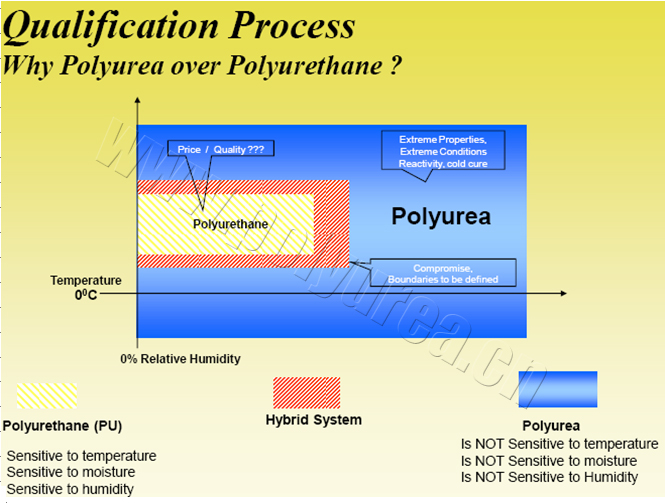 Qualification Process
Why Polyurea over Polyurethane ?

Price / Quality ???

Extreme Properties, Extreme Conditions Reactivity, cold cure

Polyurethane

Polyurea

Compromise, Boundaries to be defined

Temperature
$0^0C$

0% Relative Humidity

www.polyurea.cn

Polyurethane (PU)

Sensitive to temperature
Sensitive to moisture
Sensitive to humidity

Hybrid System

Polyurea

Is NOT Sensitive to temperature
Is NOT Sensitive to moisture
Is NOT Sensitive to Humidity